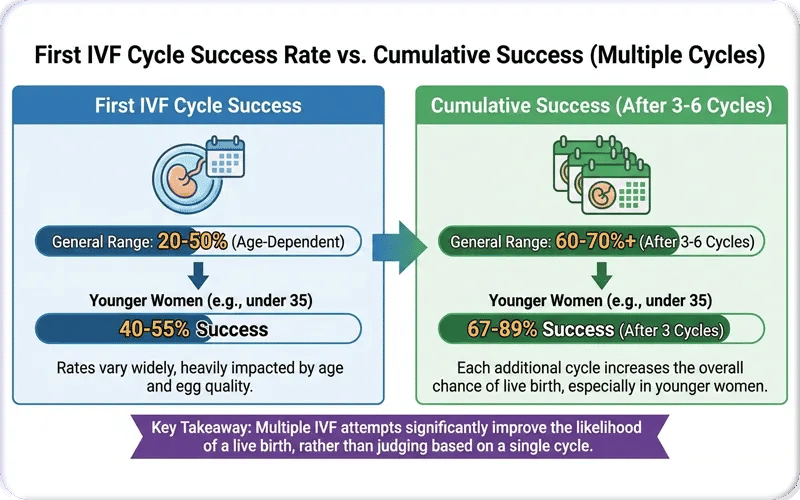 First IVF Cycle Success Rate vs. Cumulative Success (Multiple Cycles)

First IVF Cycle Success

General Range: 20-50% (Age-Dependent)

Younger Women (e.g., under 35)

40-55% Success

Rates vary widely, heavily impacted by age and egg quality.

Cumulative Success (After 3-6 Cycles)

General Range: 60-70%+ (After 3-6 Cycles)

Younger Women (e.g., under 35)

67-89% Success (After 3 Cycles)

Each additional cycle increases the overall chance of live birth, especially in younger women.

Key Takeaway: Multiple IVF attempts significantly improve the likelihood of a live birth, rather than judging based on a single cycle.